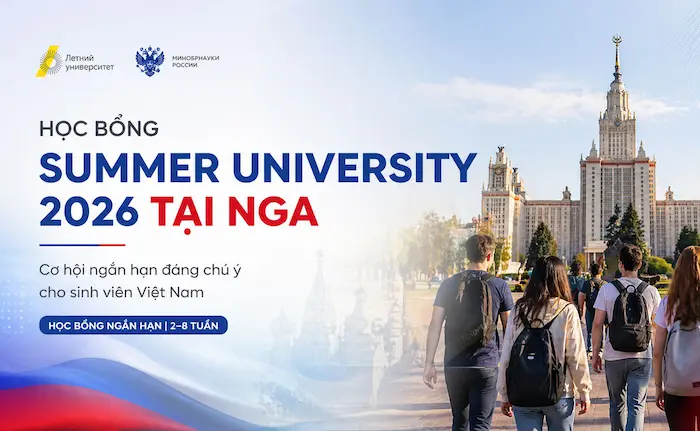 Летний университет

МИНОБРНАУКИ РОССИИ

HỌC BỔNG

SUMMER UNIVERSITY 2026 TẠI NGA

Cơ hội ngắn hạn đáng chú ý cho sinh viên Việt Nam

HỌC BỔNG NGẮN HẠN | 2–8 TUẦN